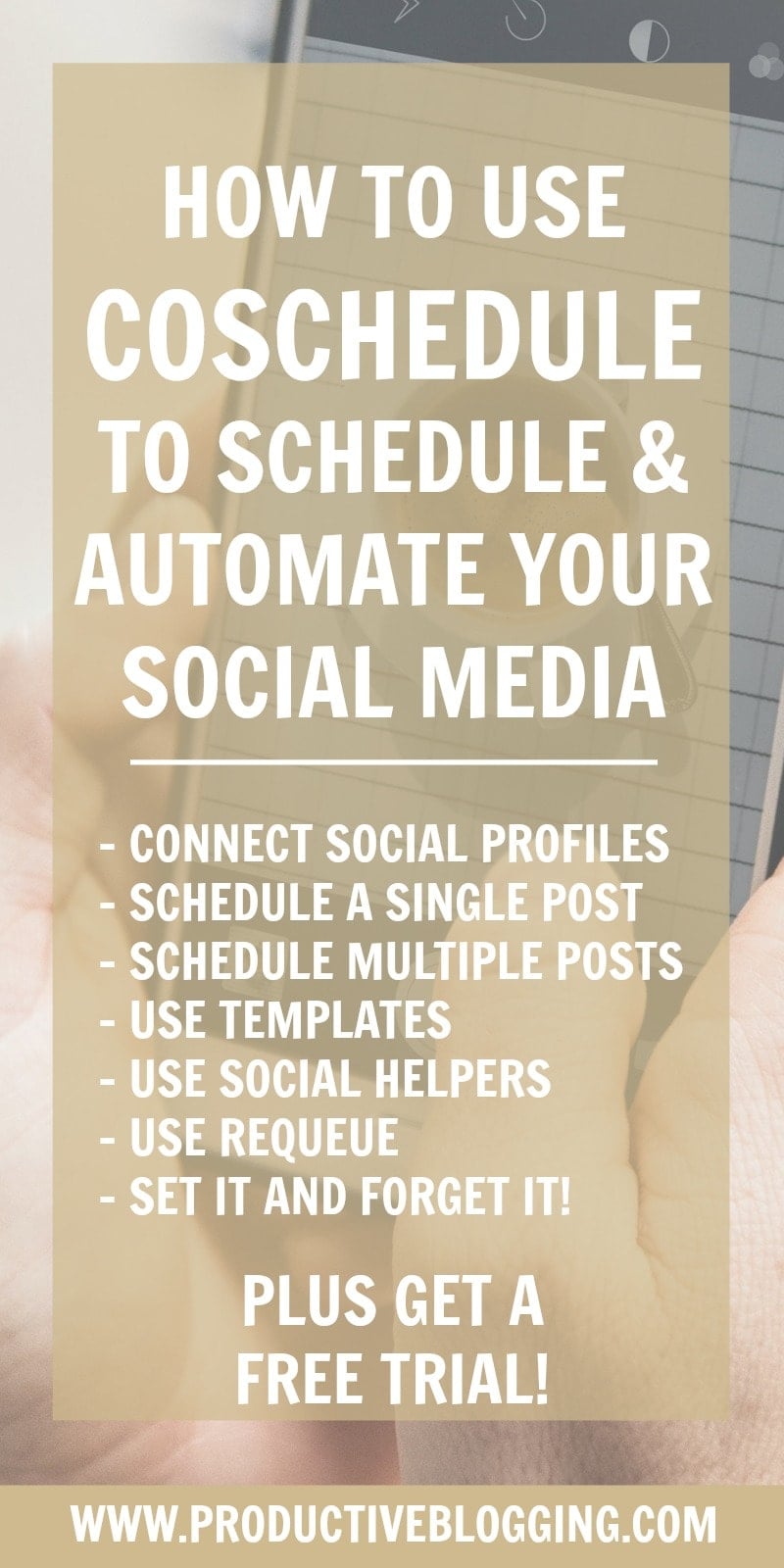 HOW TO USE COSCHEDULE TO SCHEDULE & AUTOMATE YOUR SOCIAL MEDIA

- CONNECT SOCIAL PROFILES
- SCHEDULE A SINGLE POST
- SCHEDULE MULTIPLE POSTS
- USE TEMPLATES
- USE SOCIAL HELPERS
- USE REQUEUE
- SET IT AND FORGET IT!

PLUS GET A FREE TRIAL!

WWW.PRODUCTIVEBLOGGING.COM